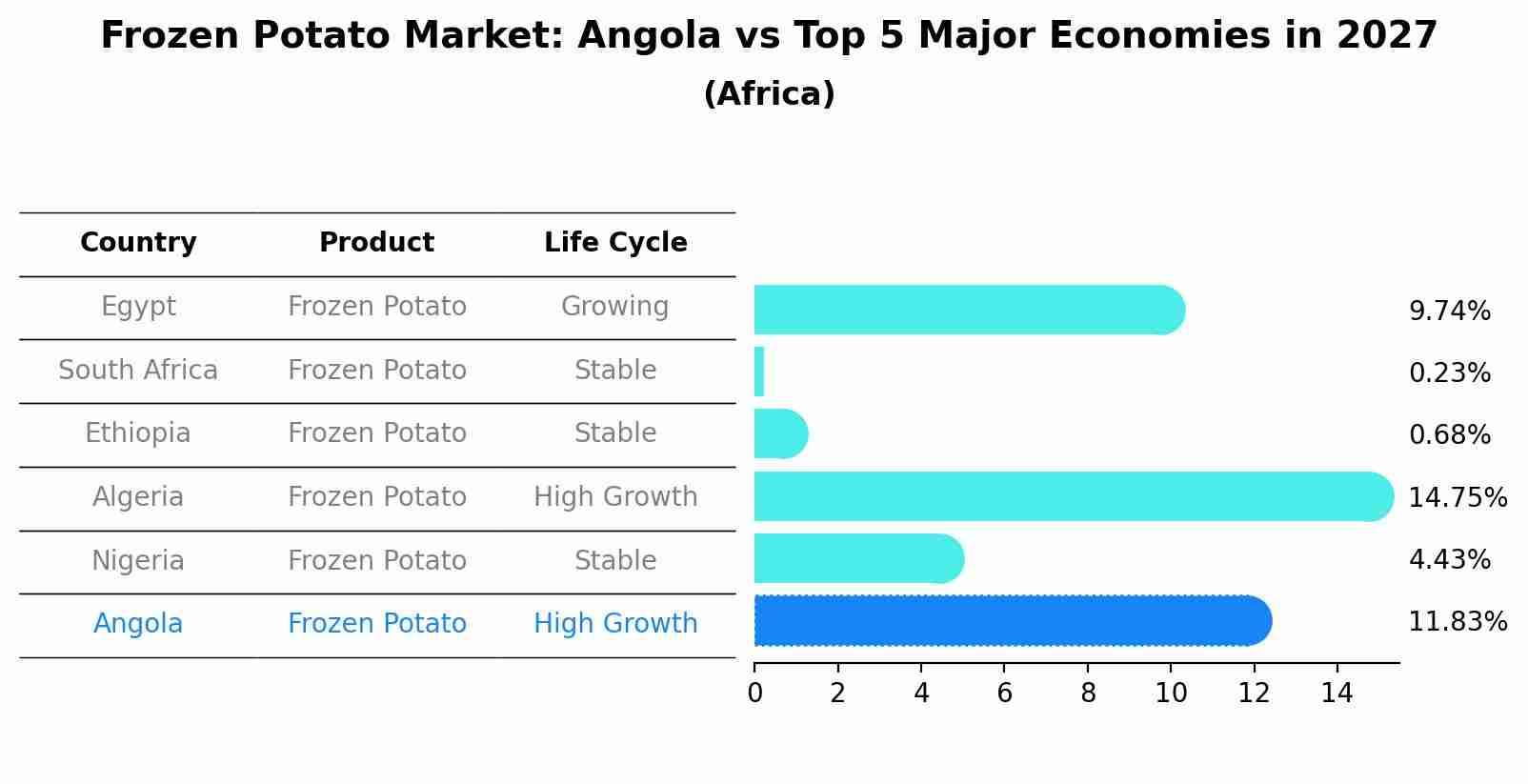 Frozen Potato Market: Angola vs Top 5 Major Economies in 2027
(Africa)

| Country | Product | Life Cycle |
|---|---|---|
| Egypt | Frozen Potato | Growing |
| South Africa | Frozen Potato | Stable |
| Ethiopia | Frozen Potato | Stable |
| Algeria | Frozen Potato | High Growth |
| Nigeria | Frozen Potato | Stable |
| Angola | Frozen Potato | High Growth |

9.74%
0.23%
0.68%
14.75%
4.43%
11.83%

0 2 4 6 8 10 12 14